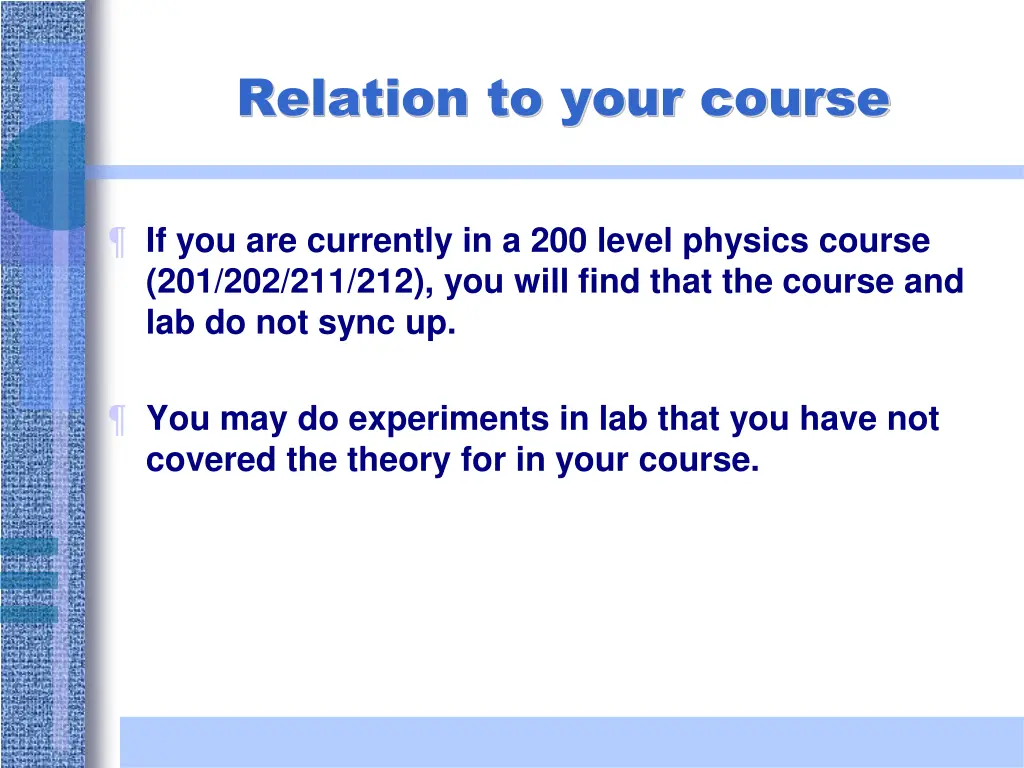 Relation to your course

¶ If you are currently in a 200 level physics course (201/202/211/212), you will find that the course and lab do not sync up.

¶ You may do experiments in lab that you have not covered the theory for in your course.